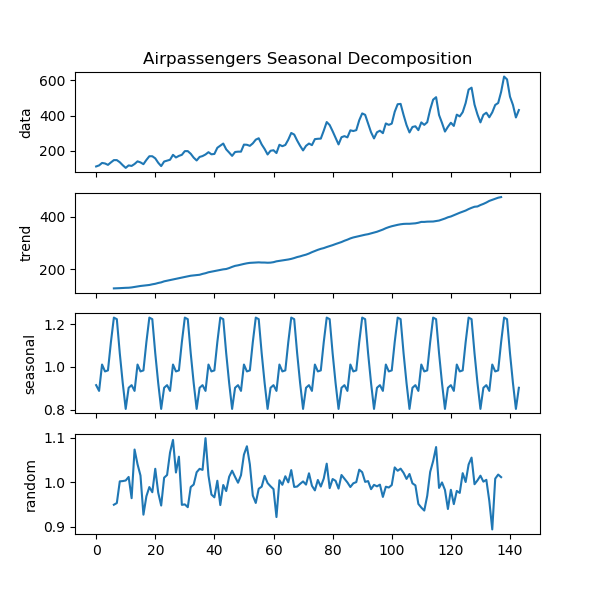 Airpassengers Seasonal Decomposition

data
600
400
200

trend
400
200

seasonal
1.2
1.0
0.8

random
1.1
1.0
0.9

0
20
40
60
80
100
120
140